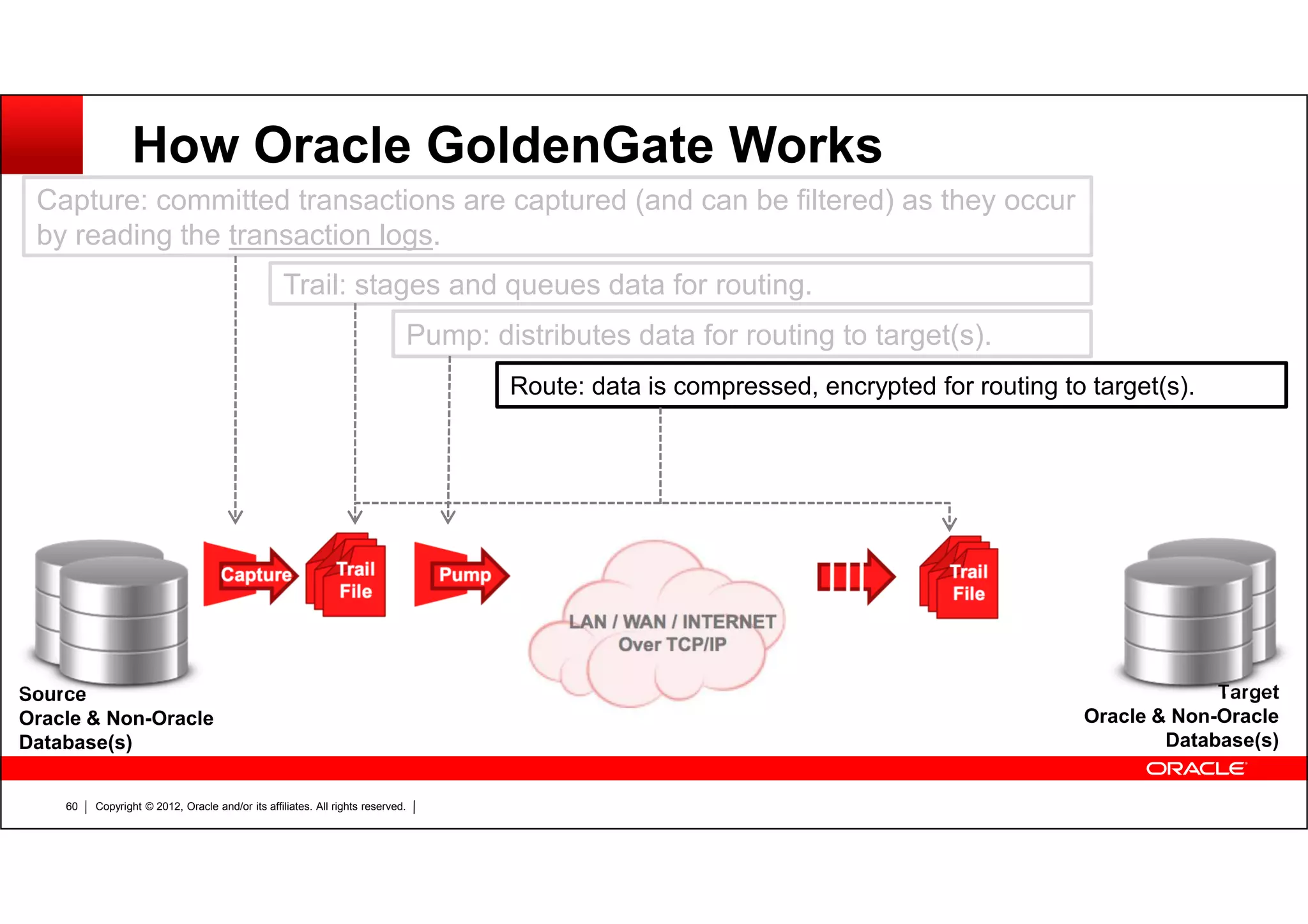 How Oracle GoldenGate Works

Capture: committed transactions are captured (and can be filtered) as they occur by reading the transaction logs.

Trail: stages and queues data for routing.

Pump: distributes data for routing to target(s).

Route: data is compressed, encrypted for routing to target(s).

Capture

Trail File

Pump

LAN / WAN / INTERNET Over TCP/IP

Trail File

Source
Oracle & Non-Oracle
Database(s)

Target
Oracle & Non-Oracle
Database(s)

ORACLE

60 | Copyright © 2012, Oracle and/or its affiliates. All rights reserved. |